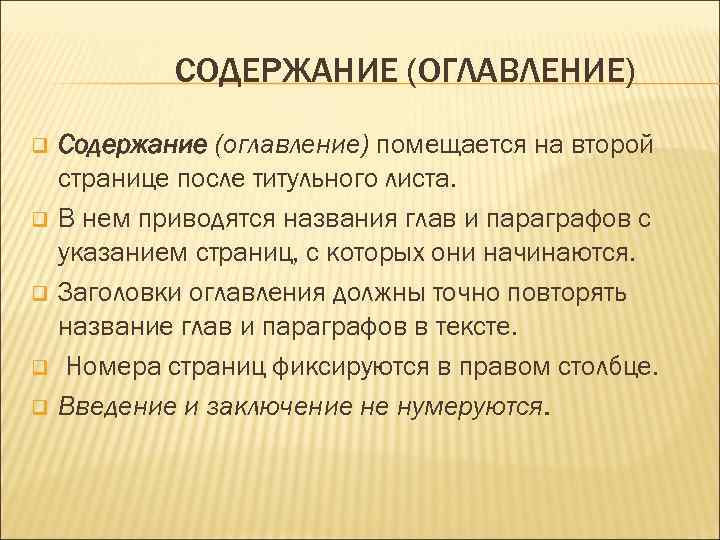 СОДЕРЖАНИЕ (ОГЛАВЛЕНИЕ)

Содержание (оглавление) помещается на второй странице после титульного листа.

В нем приводятся названия глав и параграфов с указанием страниц, с которых они начинаются.

Заголовки оглавления должны точно повторять название глав и параграфов в тексте.

Номера страниц фиксируются в правом столбце.

Введение и заключение не нумеруются.